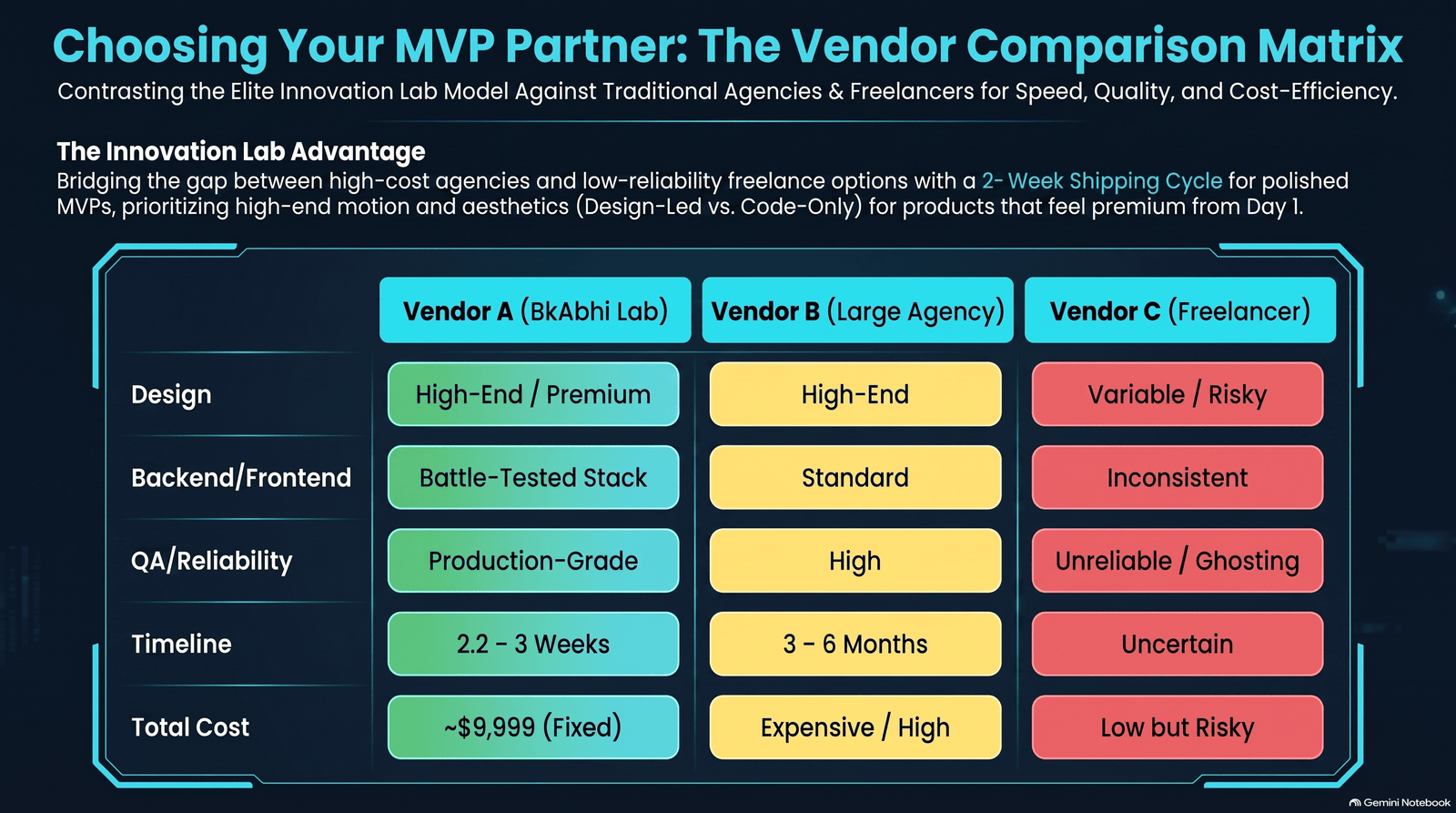 Choosing Your MVP Partner: The Vendor Comparison Matrix

Contrasting the Elite Innovation Lab Model Against Traditional Agencies & Freelancers for Speed, Quality, and Cost-Efficiency.

The Innovation Lab Advantage

Bridging the gap between high-cost agencies and low-reliability freelance options with a 2- Week Shipping Cycle for polished MVPs, prioritizing high-end motion and aesthetics (Design-Led vs. Code-Only) for products that feel premium from Day 1.

| | Vendor A (BkAbhi Lab) | Vendor B (Large Agency) | Vendor C (Freelancer) |
|---|---|---|---|
| Design | High-End / Premium | High-End | Variable / Risky |
| Backend/Frontend | Battle-Tested Stack | Standard | Inconsistent |
| QA/Reliability | Production-Grade | High | Unreliable / Ghosting |
| Timeline | 2.2 - 3 Weeks | 3 - 6 Months | Uncertain |
| Total Cost | ~$9,999 (Fixed) | Expensive / High | Low but Risky |

Gemini Notebook